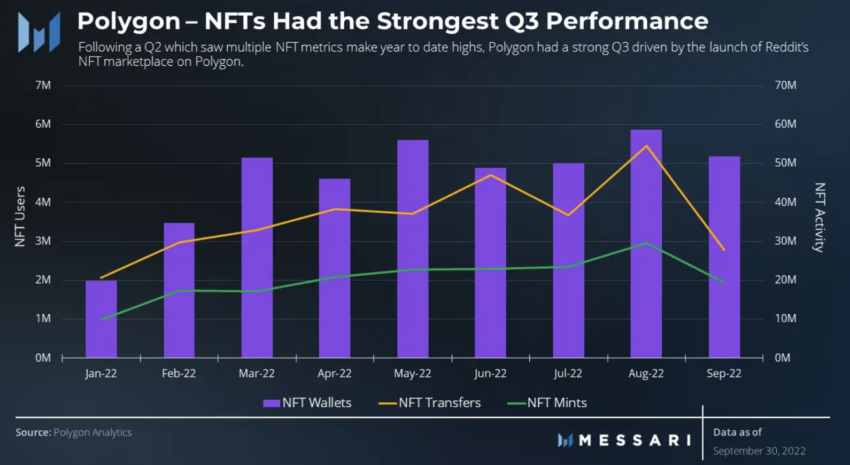 Polygon – NFTs Had the Strongest Q3 Performance

Following a Q2 which saw multiple NFT metrics make year to date highs, Polygon had a strong Q3 driven by the launch of Reddit's NFT marketplace on Polygon.

NFT Users

7M
6M
5M
4M
3M
2M
1M
0M

NFT Activity

70M
60M
50M
40M
30M
20M
10M
0M

Jan-22 Feb-22 Mar-22 Apr-22 May-22 Jun-22 Jul-22 Aug-22 Sep-22

NFT Wallets NFT Transfers NFT Mints

Source: Polygon Analytics

MESSARI

Data as of
September 30, 2022